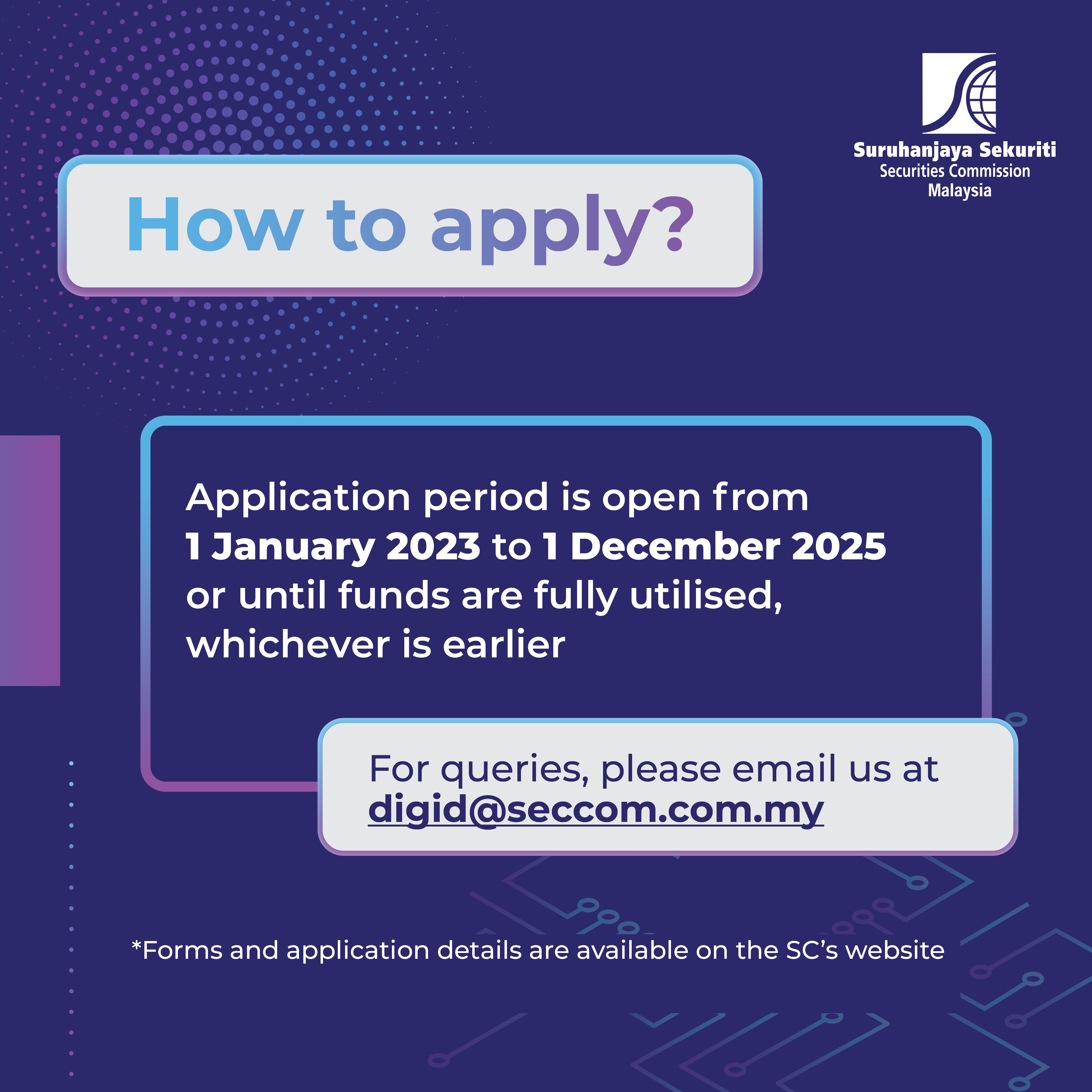 Suruhanjaya Sekuriti
Securities Commission
Malaysia

How to apply?

Application period is open from 1 January 2023 to 1 December 2025 or until funds are fully utilised, whichever is earlier

For queries, please email us at digid@seccom.com.my

*Forms and application details are available on the SC's website